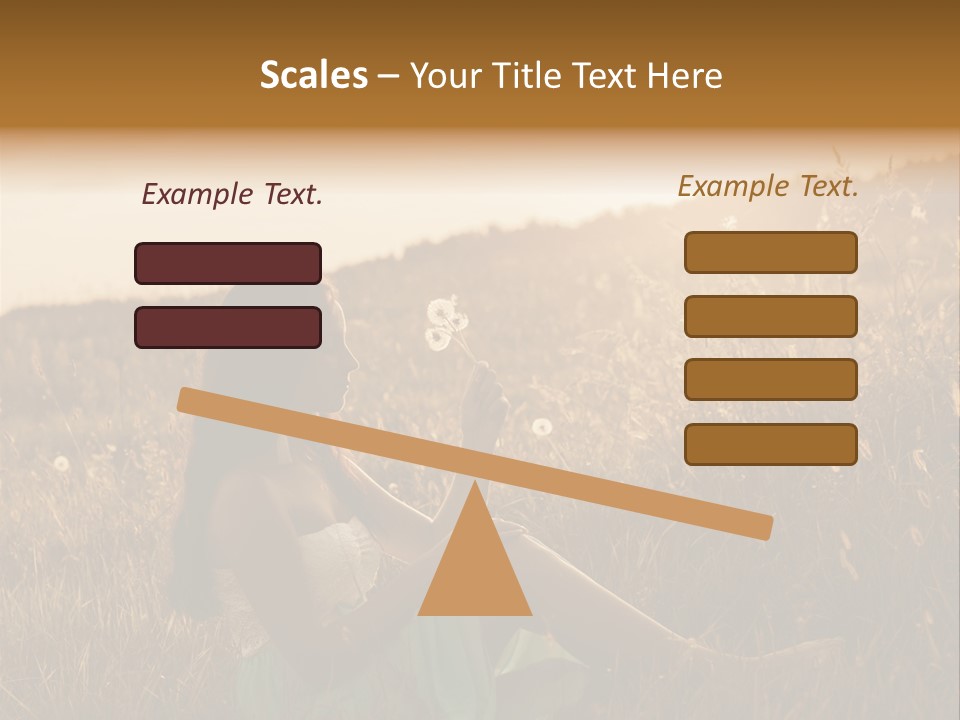 Scales – Your Title Text Here

Example Text.

Example Text.